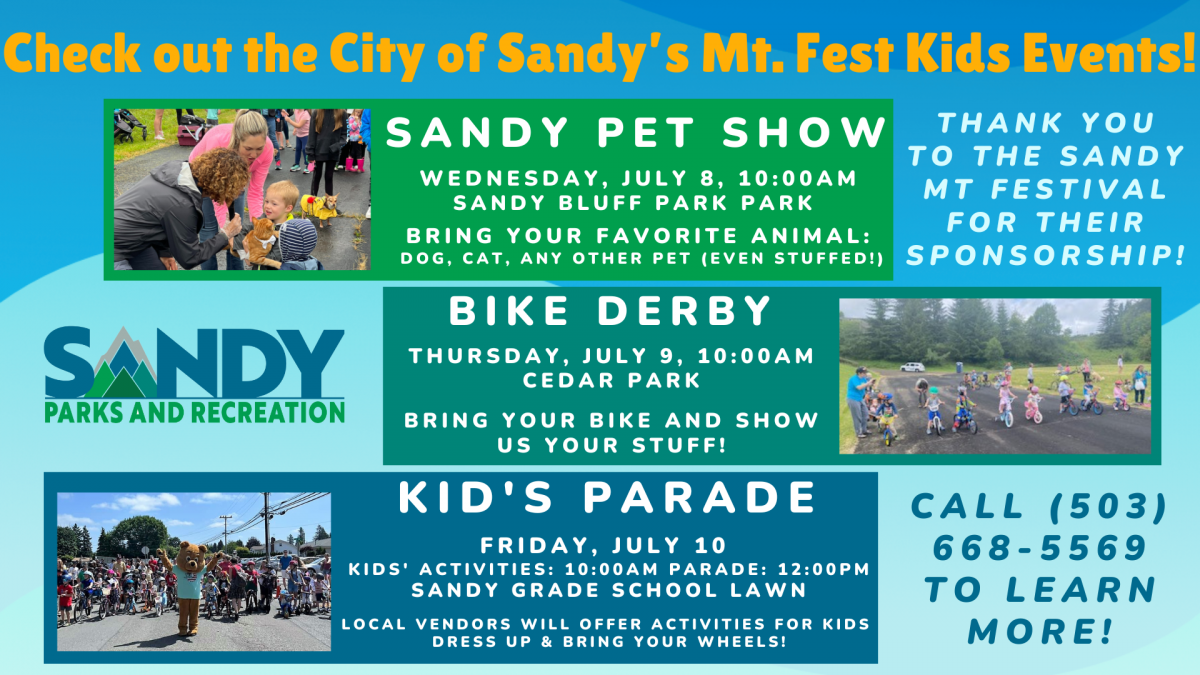 Check out the City of Sandy's Mt. Fest Kids Events!

SANDY PET SHOW

WEDNESDAY, JULY 8, 10:00AM
SANDY BLUFF PARK PARK

BRING YOUR FAVORITE ANIMAL:
DOG, CAT, ANY OTHER PET (EVEN STUFFED!)

THANK YOU TO THE SANDY MT FESTIVAL FOR THEIR SPONSORSHIP!

SANDY
PARKS AND RECREATION

BIKE DERBY

THURSDAY, JULY 9, 10:00AM
CEDAR PARK

BRING YOUR BIKE AND SHOW US YOUR STUFF!

KID'S PARADE

FRIDAY, JULY 10
KIDS' ACTIVITIES: 10:00AM PARADE: 12:00PM
SANDY GRADE SCHOOL LAWN

LOCAL VENDORS WILL OFFER ACTIVITIES FOR KIDS
DRESS UP & BRING YOUR WHEELS!

CALL (503) 668-5569 TO LEARN MORE!